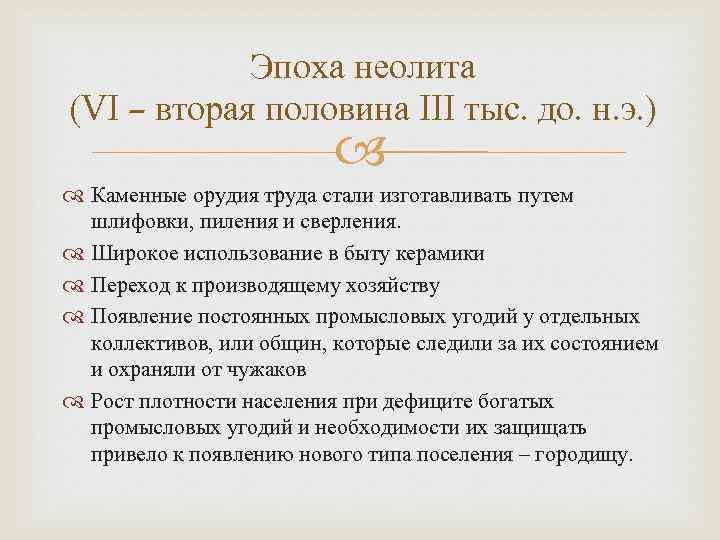 Эпоха неолита
(VI – вторая половина III тыс. до. н.э.)

Каменные орудия труда стали изготавливать путем шлифовки, пиления и сверления.

Широкое использование в быту керамики

Переход к производящему хозяйству

Появление постоянных промысловых угодий у отдельных коллективов, или общин, которые следили за их состоянием и охраняли от чужаков

Рост плотности населения при дефиците богатых промысловых угодий и необходимости их защищать привело к появлению нового типа поселения – городищу.